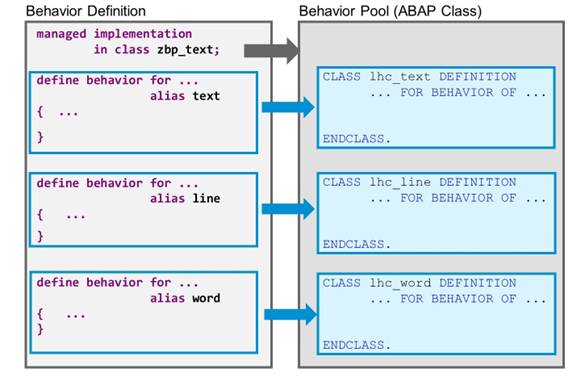 Behavior Definition

managed implementation
in class zbp_text;

define behavior for ...
alias text
{ ...

}

define behavior for ...
alias line
{ ...

}

define behavior for ...
alias word
{ ...
}

Behavior Pool (ABAP Class)

CLASS lhc_text DEFINITION
... FOR BEHAVIOR OF ...

ENDCLASS.

CLASS lhc_line DEFINITION
... FOR BEHAVIOR OF ...

ENDCLASS.

CLASS lhc_word DEFINITION
... FOR BEHAVIOR OF ...

ENDCLASS.